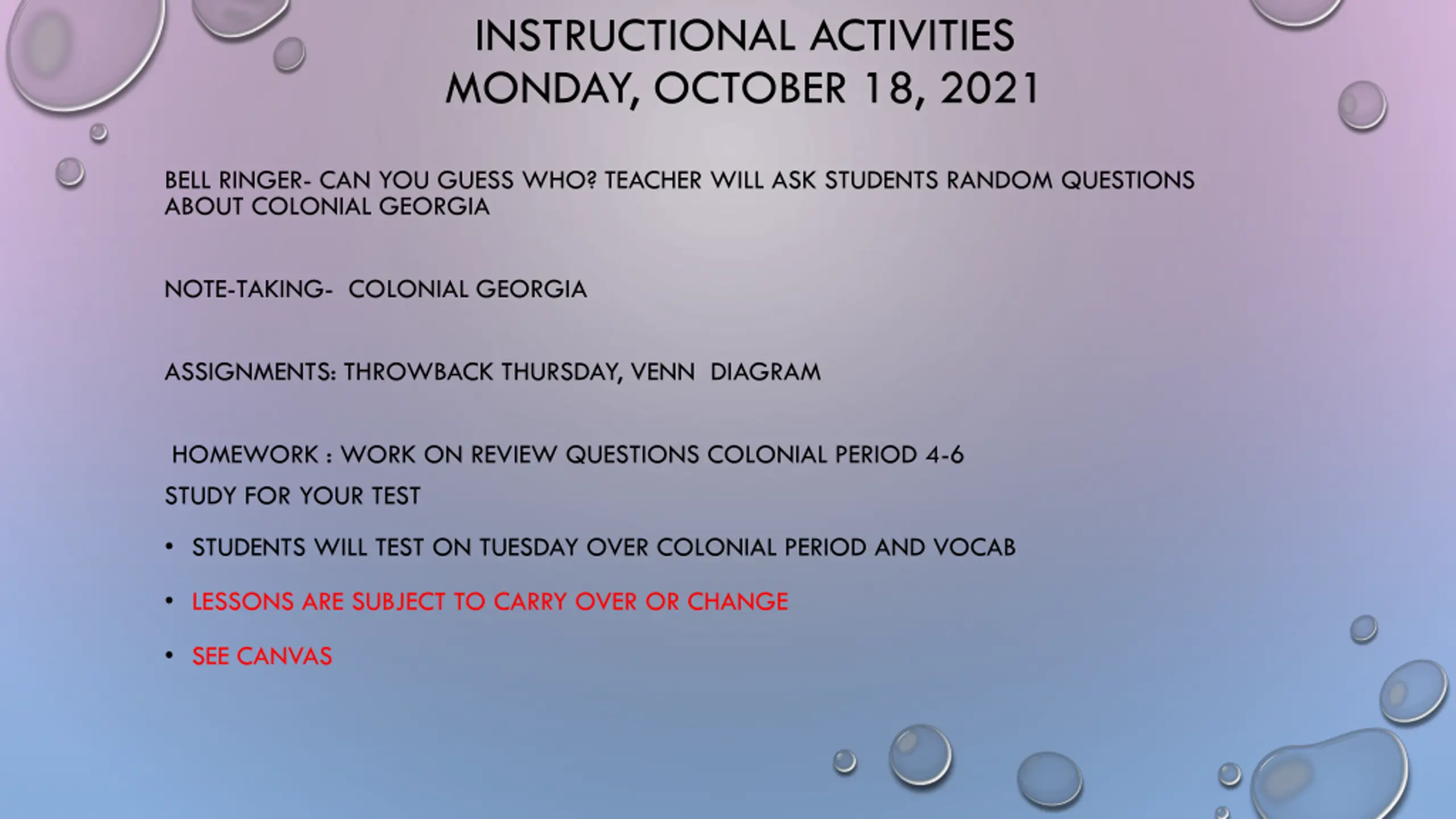 INSTRUCTIONAL ACTIVITIES
MONDAY, OCTOBER 18, 2021

BELL RINGER- CAN YOU GUESS WHO? TEACHER WILL ASK STUDENTS RANDOM QUESTIONS ABOUT COLONIAL GEORGIA

NOTE-TAKING- COLONIAL GEORGIA

ASSIGNMENTS: THROWBACK THURSDAY, VENN DIAGRAM

HOMEWORK : WORK ON REVIEW QUESTIONS COLONIAL PERIOD 4-6

STUDY FOR YOUR TEST

• STUDENTS WILL TEST ON TUESDAY OVER COLONIAL PERIOD AND VOCAB

• LESSONS ARE SUBJECT TO CARRY OVER OR CHANGE

• SEE CANVAS